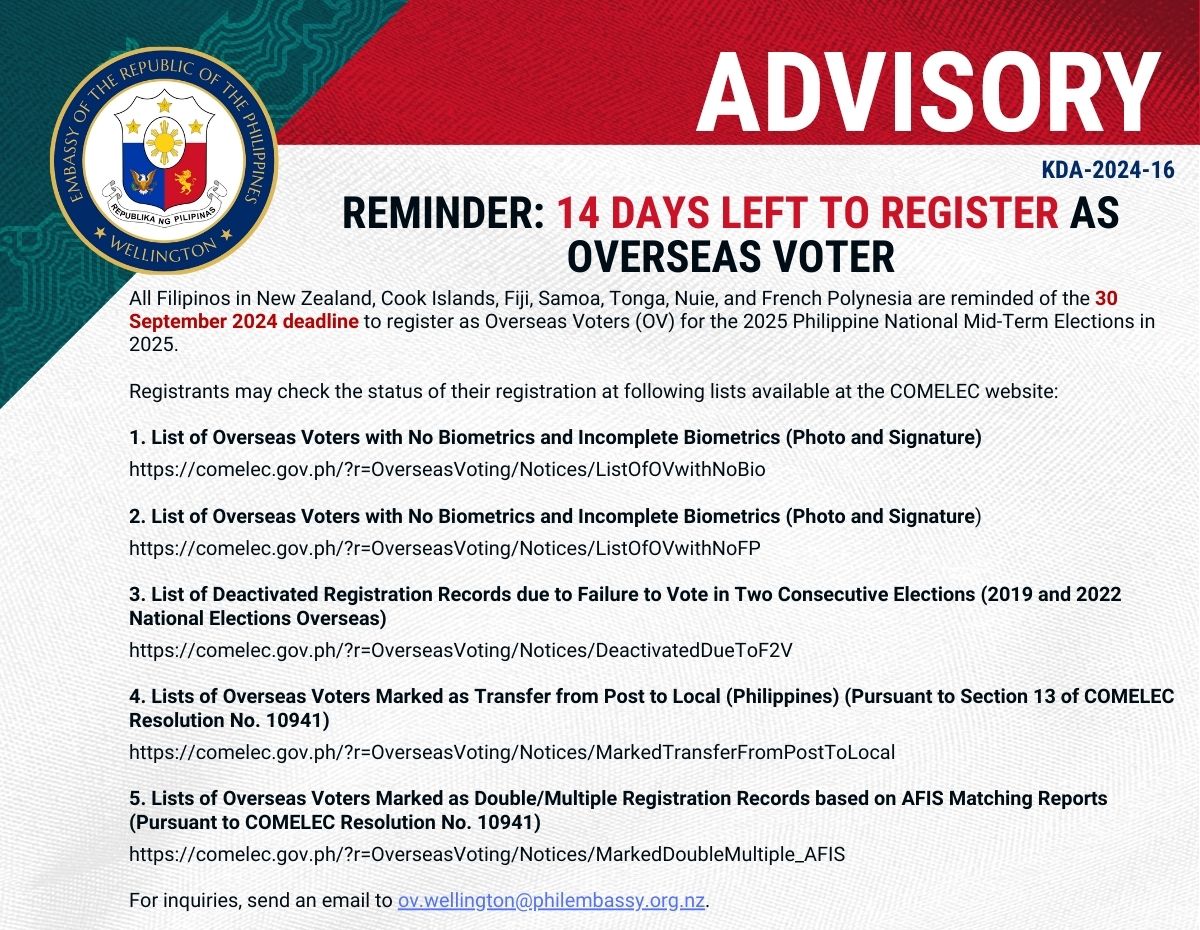 EMBASSY OF THE REPUBLIC OF THE PHILIPPINES
REPUBLIKA NG PILIPINAS
WELLINGTON

ADVISORY

KDA-2024-16

REMINDER: 14 DAYS LEFT TO REGISTER AS OVERSEAS VOTER

All Filipinos in New Zealand, Cook Islands, Fiji, Samoa, Tonga, Nuie, and French Polynesia are reminded of the 30 September 2024 deadline to register as Overseas Voters (OV) for the 2025 Philippine National Mid-Term Elections in 2025.

Registrants may check the status of their registration at following lists available at the COMELEC website:

1. List of Overseas Voters with No Biometrics and Incomplete Biometrics (Photo and Signature)
https://comelec.gov.ph/?r=OverseasVoting/Notices/ListOfOVwithNoBio

2. List of Overseas Voters with No Biometrics and Incomplete Biometrics (Photo and Signature)
https://comelec.gov.ph/?r=OverseasVoting/Notices/ListOfOVwithNoFP

3. List of Deactivated Registration Records due to Failure to Vote in Two Consecutive Elections (2019 and 2022 National Elections Overseas)
https://comelec.gov.ph/?r=OverseasVoting/Notices/DeactivatedDueToF2V

4. Lists of Overseas Voters Marked as Transfer from Post to Local (Philippines) (Pursuant to Section 13 of COMELEC Resolution No. 10941)
https://comelec.gov.ph/?r=OverseasVoting/Notices/MarkedTransferFromPostToLocal

5. Lists of Overseas Voters Marked as Double/Multiple Registration Records based on AFIS Matching Reports (Pursuant to COMELEC Resolution No. 10941)
https://comelec.gov.ph/?r=OverseasVoting/Notices/MarkedDoubleMultiple_AFIS

For inquiries, send an email to ov.wellington@philembassy.org.nz.